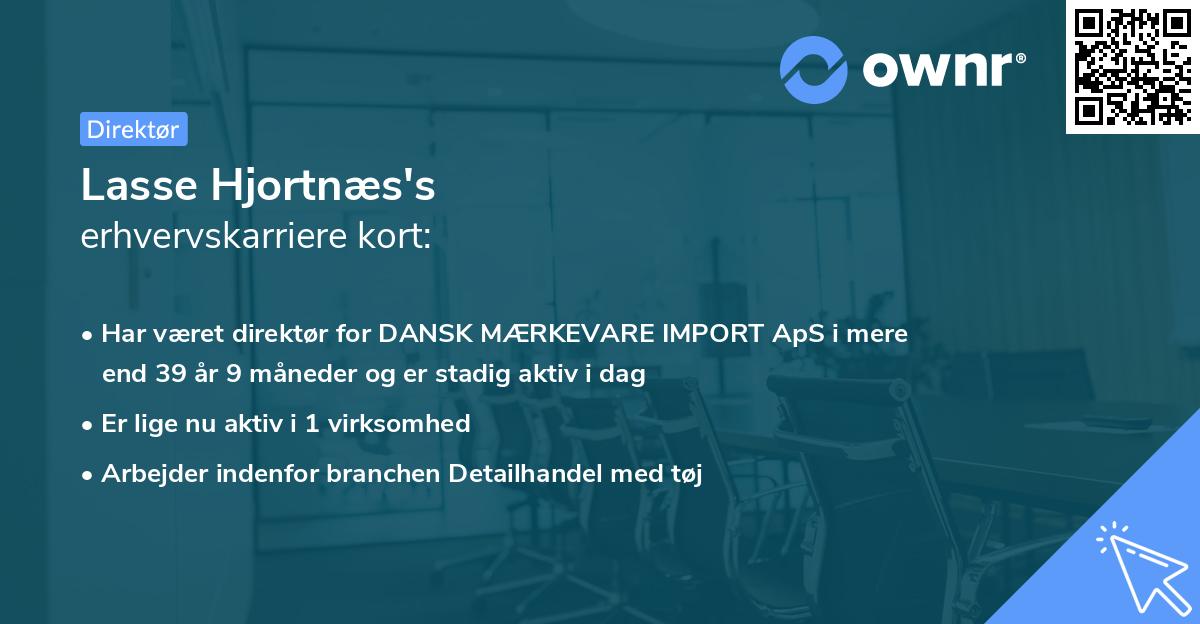 ownr®

Direktør

Lasse Hjortnæs's
erhvervskarriere kort:

• Har været direktør for DANSK MÆRKEVARE IMPORT ApS i mere end 39 år 9 måneder og er stadig aktiv i dag

• Er lige nu aktiv i 1 virksomhed

• Arbejder indenfor branchen Detailhandel med tøj